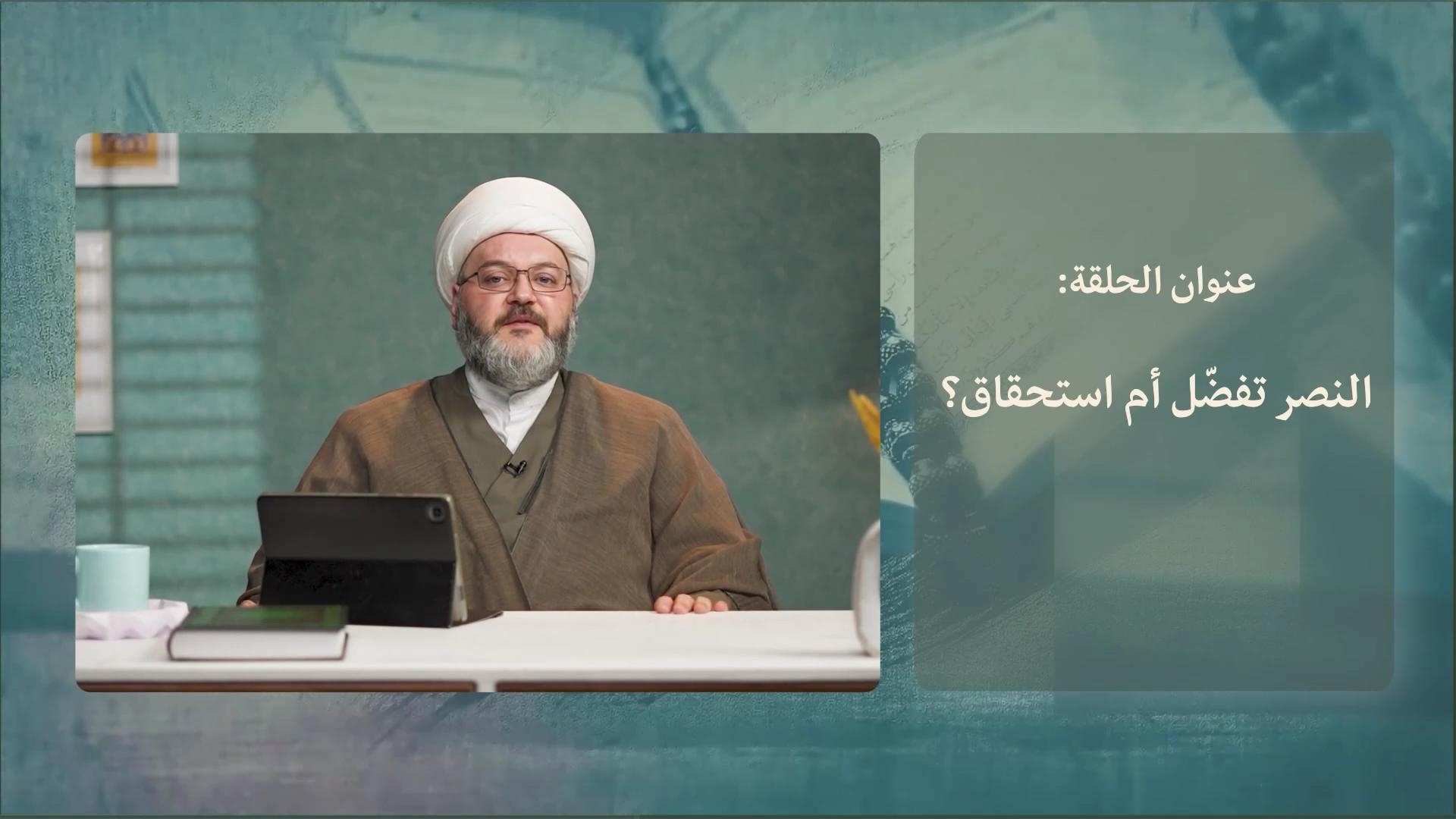 عنوان الحلقة:

النصر تفضّل أم استحقاق؟